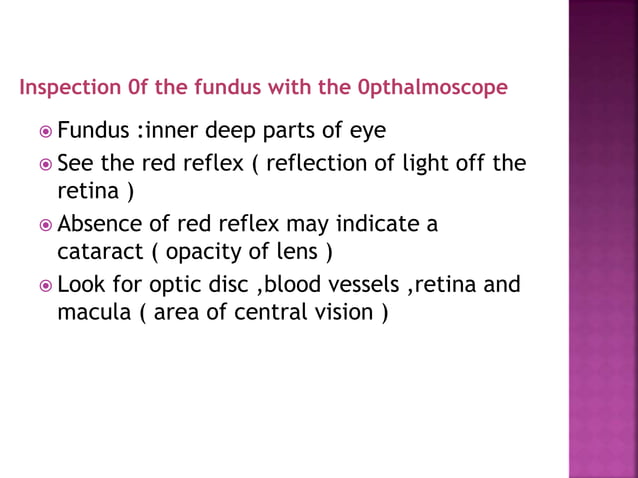 Inspection 0f the fundus with the 0pthalmoscope

Fundus :inner deep parts of eye

See the red reflex ( reflection of light off the retina )

Absence of red reflex may indicate a cataract ( opacity of lens )

Look for optic disc ,blood vessels ,retina and macula ( area of central vision )